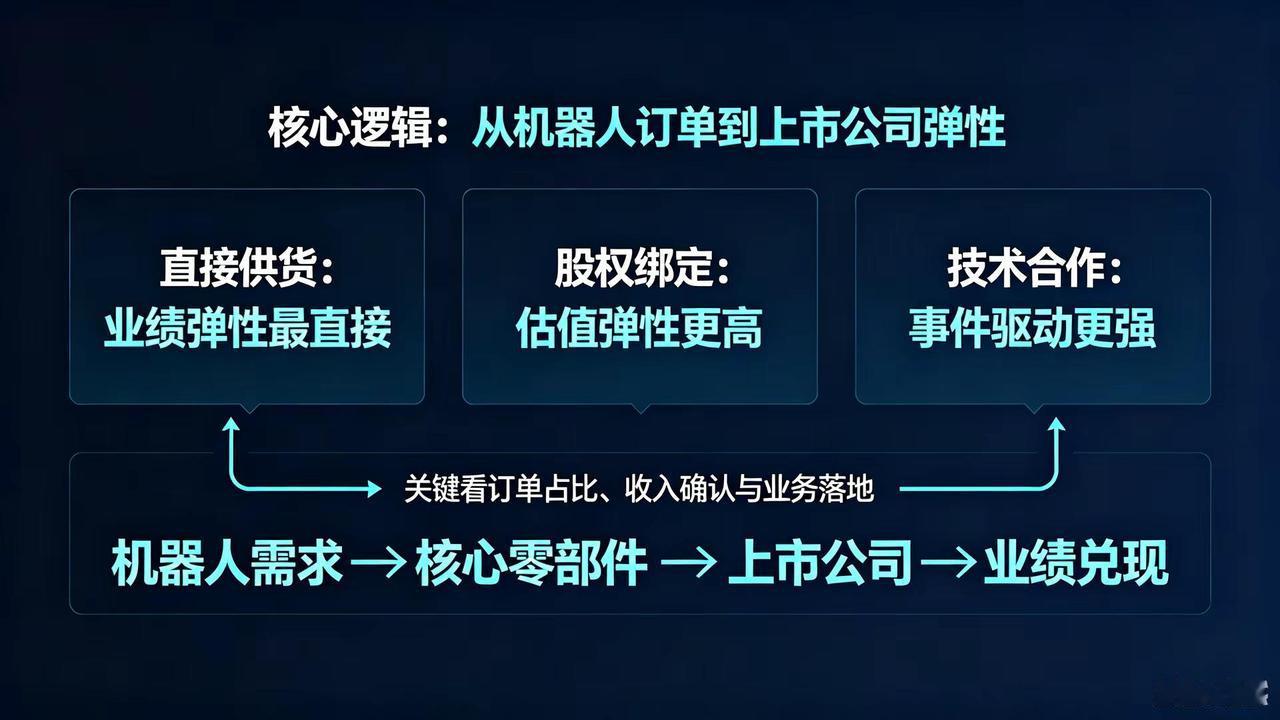 核心逻辑：从机器人订单到上市公司弹性

直接供货：
业绩弹性最直接

股权绑定：
估值弹性更高

技术合作：
事件驱动更强

关键看订单占比、收入确认与业务落地

机器人需求 → 核心零部件 → 上市公司 → 业绩兑现